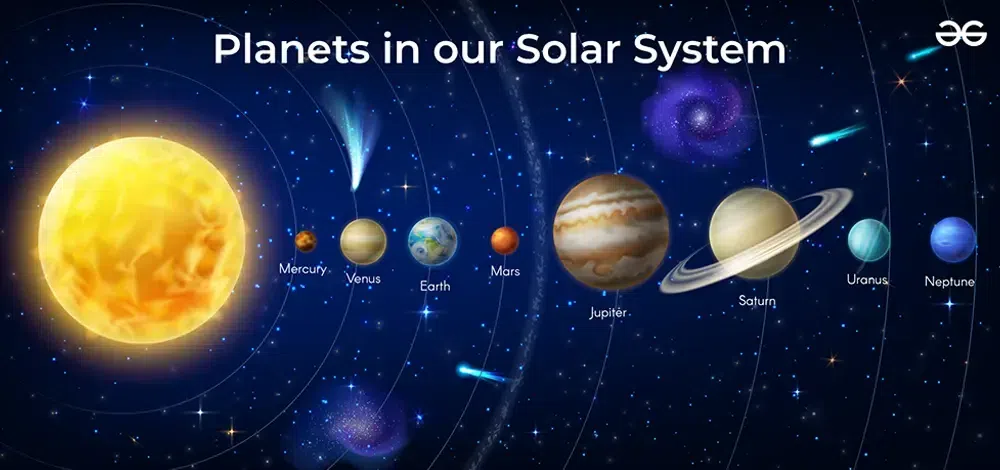 Planets in our Solar System

Mercury
Venus
Earth
Mars
Jupiter
Saturn
Uranus
Neptune